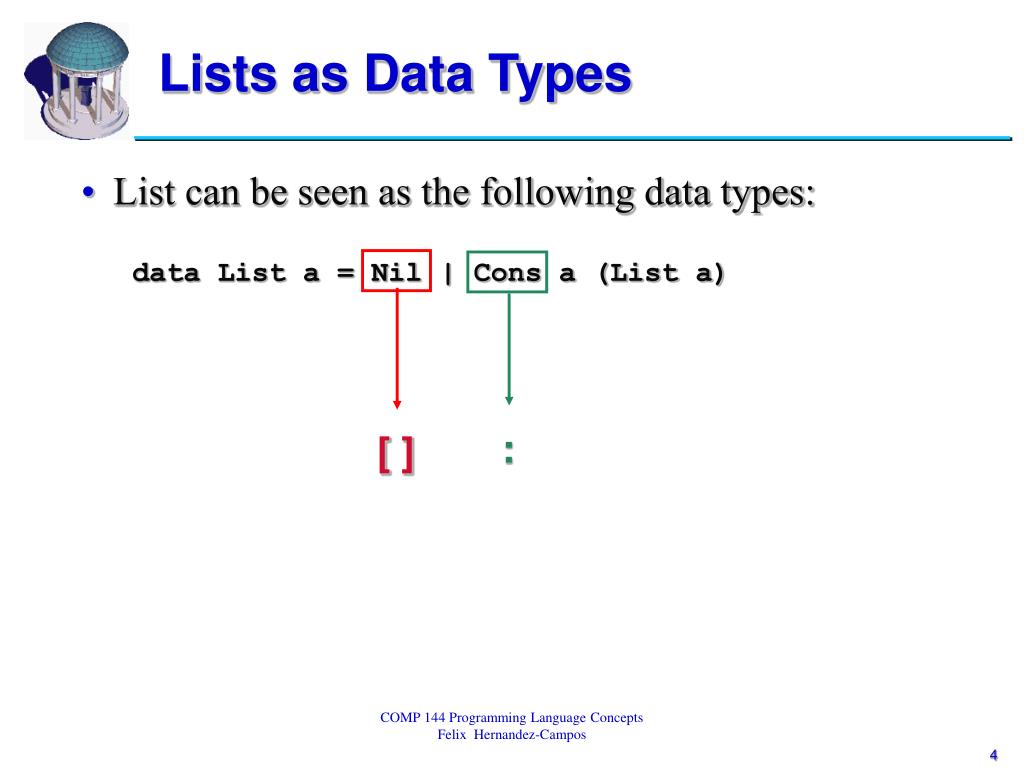 Lists as Data Types

• List can be seen as the following data types:

data List a = Nil | Cons a (List a)

[ ]

:

COMP 144 Programming Language Concepts
Felix Hernandez-Campos

4